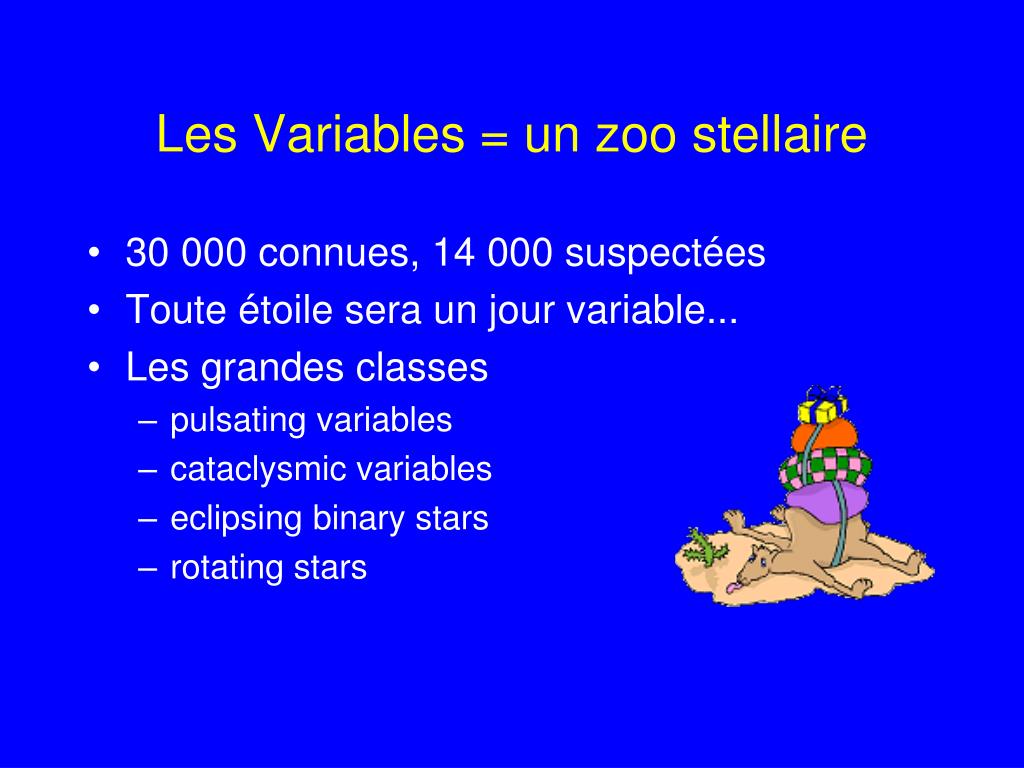 Les Variables = un zoo stellaire

• 30 000 connues, 14 000 suspectées
• Toute étoile sera un jour variable...
• Les grandes classes
  – pulsating variables
  – cataclysmic variables
  – eclipsing binary stars
  – rotating stars